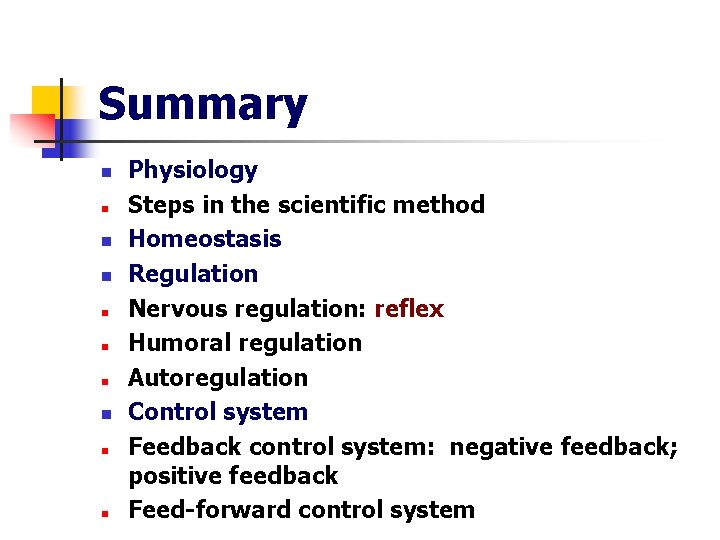 Summary

- Physiology
- Steps in the scientific method
- Homeostasis
- Regulation
- Nervous regulation: reflex
- Humoral regulation
- Autoregulation
- Control system
- Feedback control system: negative feedback; positive feedback
- Feed-forward control system